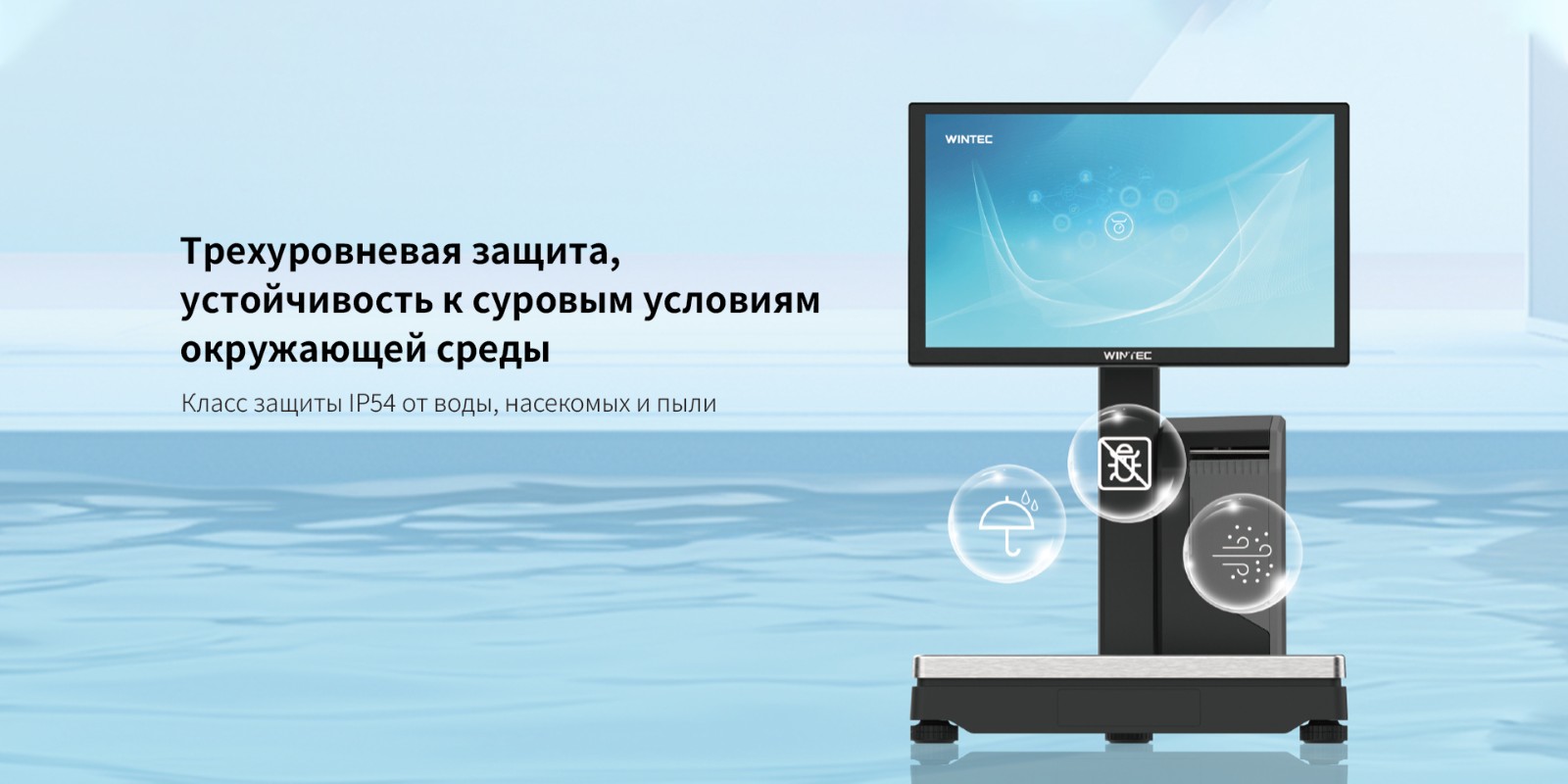 Трехуровневая защита, устойчивость к суровым условиям окружающей среды

Класс защиты IP54 от воды, насекомых и пыли

WINTEC

WINTEC